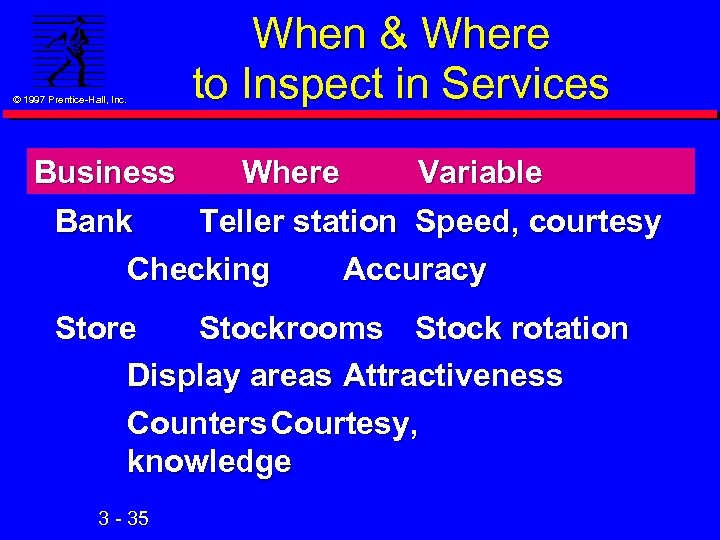 © 1997 Prentice-Hall, Inc.

When & Where to Inspect in Services

| Business | Where | Variable |
|---|---|---|
| Bank | Teller station | Speed, courtesy |
| | Checking | Accuracy |
| Store | Stockrooms | Stock rotation |
| | Display areas | Attractiveness |
| | Counters | Courtesy, knowledge |

3 - 35